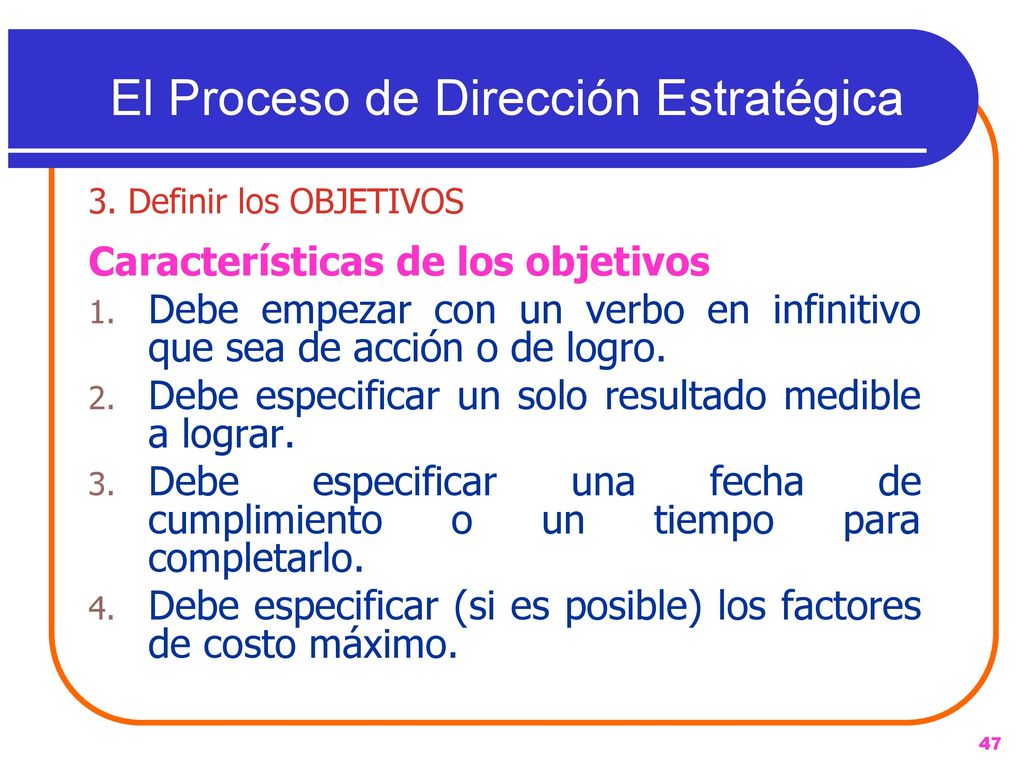 El Proceso de Dirección Estratégica

3. Definir los OBJETIVOS

Características de los objetivos

1. Debe empezar con un verbo en infinitivo que sea de acción o de logro.
2. Debe especificar un solo resultado medible a lograr.
3. Debe especificar una fecha de cumplimiento o un tiempo para completarlo.
4. Debe especificar (si es posible) los factores de costo máximo.

47